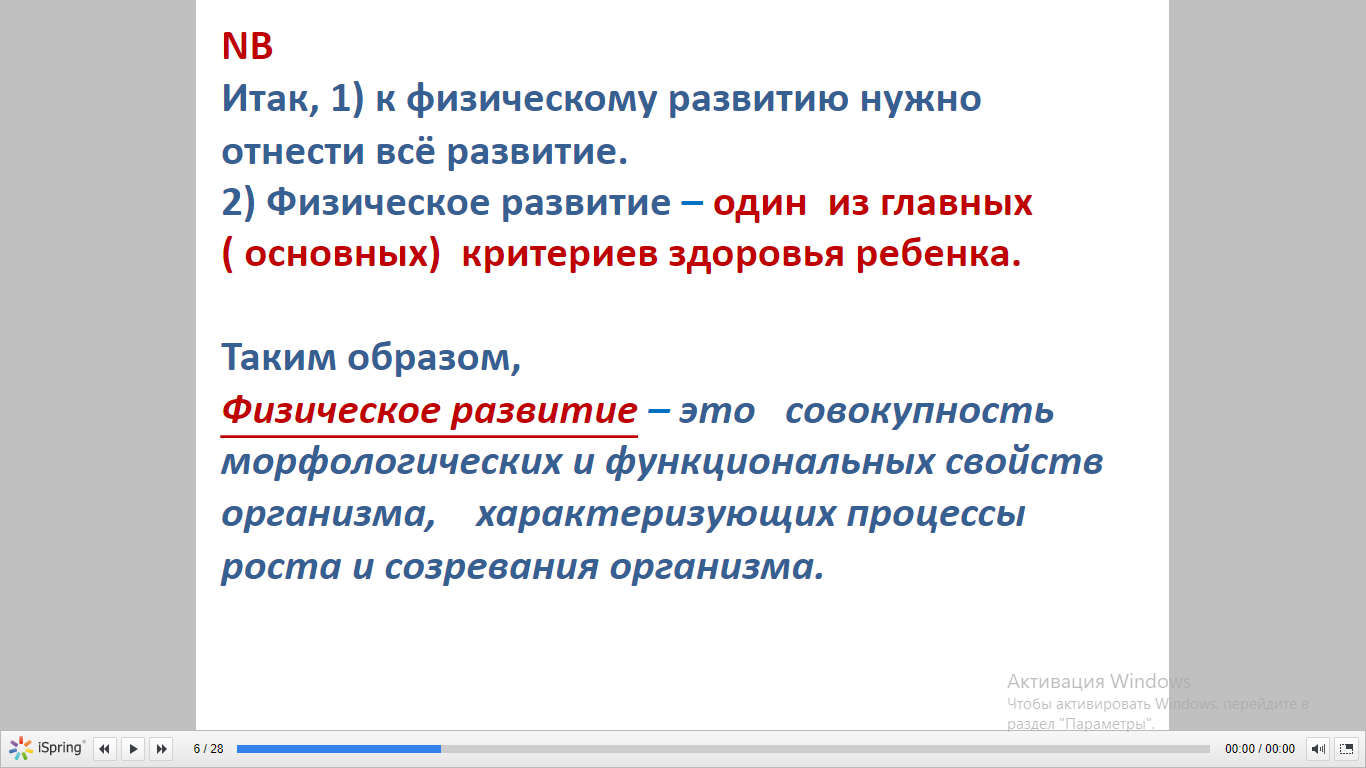 NB
Итак, 1) к физическому развитию нужно отнести всё развитие.
2) Физическое развитие – один из главных ( основных) критериев здоровья ребенка.

Таким образом,
Физическое развитие – это совокупность морфологических и функциональных свойств организма, характеризующих процессы роста и созревания организма.

Активация Windows
Чтобы активировать Windows, перейдите в раздел "Параметры".

iSpring 6 / 28 00:00 / 00:00